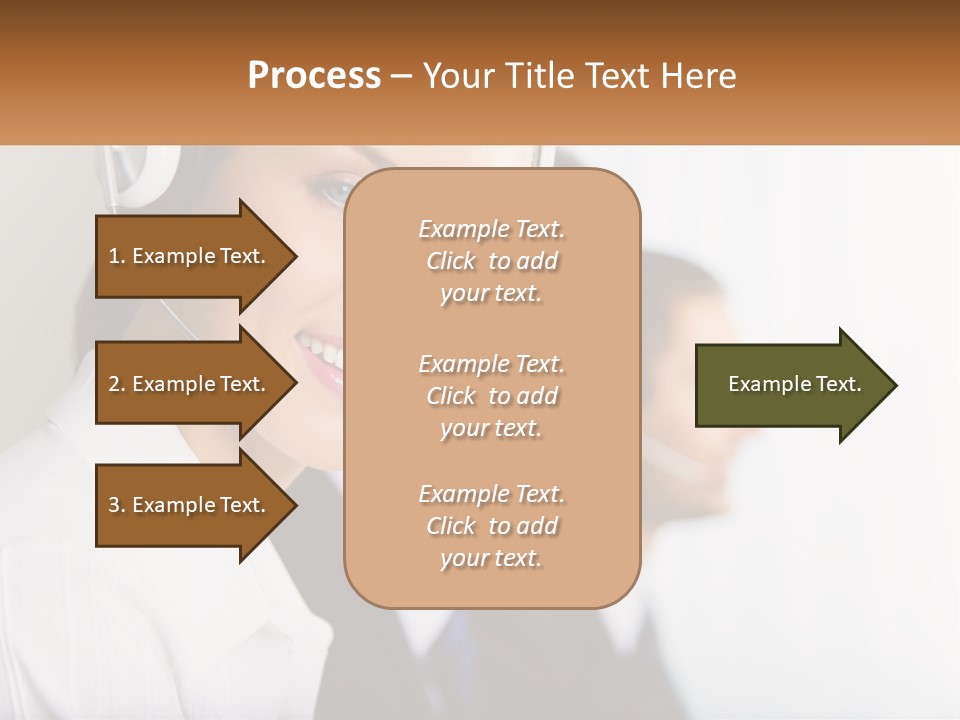 Process – Your Title Text Here

1. Example Text.

2. Example Text.

3. Example Text.

Example Text. Click to add your text.

Example Text. Click to add your text.

Example Text. Click to add your text.

Example Text.